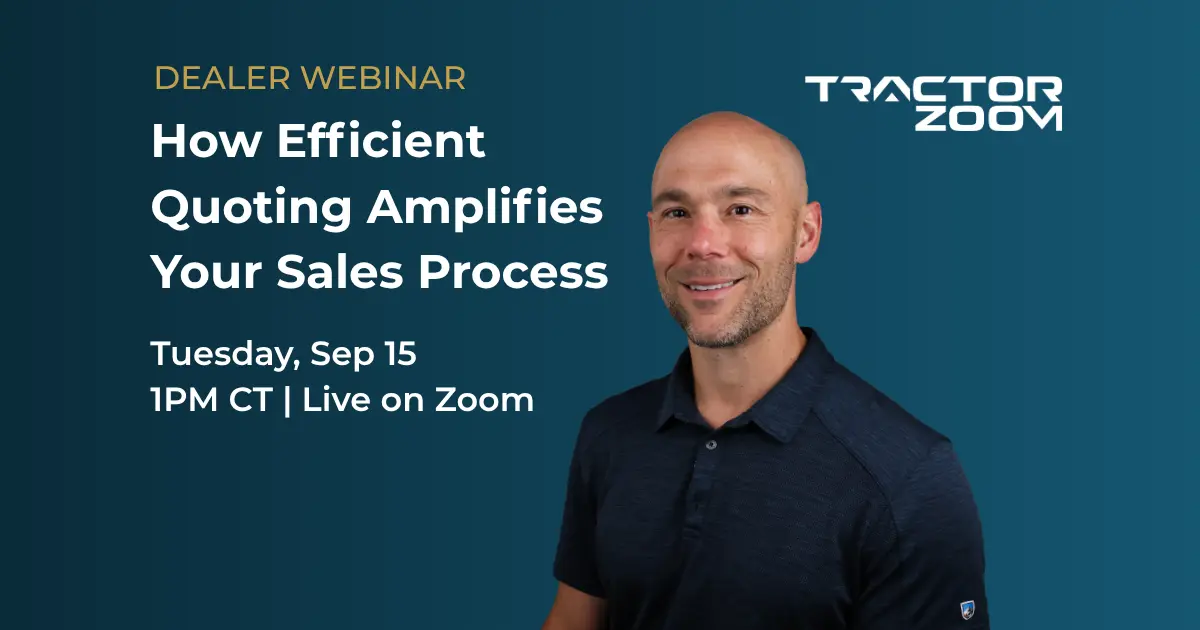 DEALER WEBINAR

How Efficient Quoting Amplifies Your Sales Process

Tuesday, Sep 15
1PM CT | Live on Zoom

TRACTOR
ZOOM